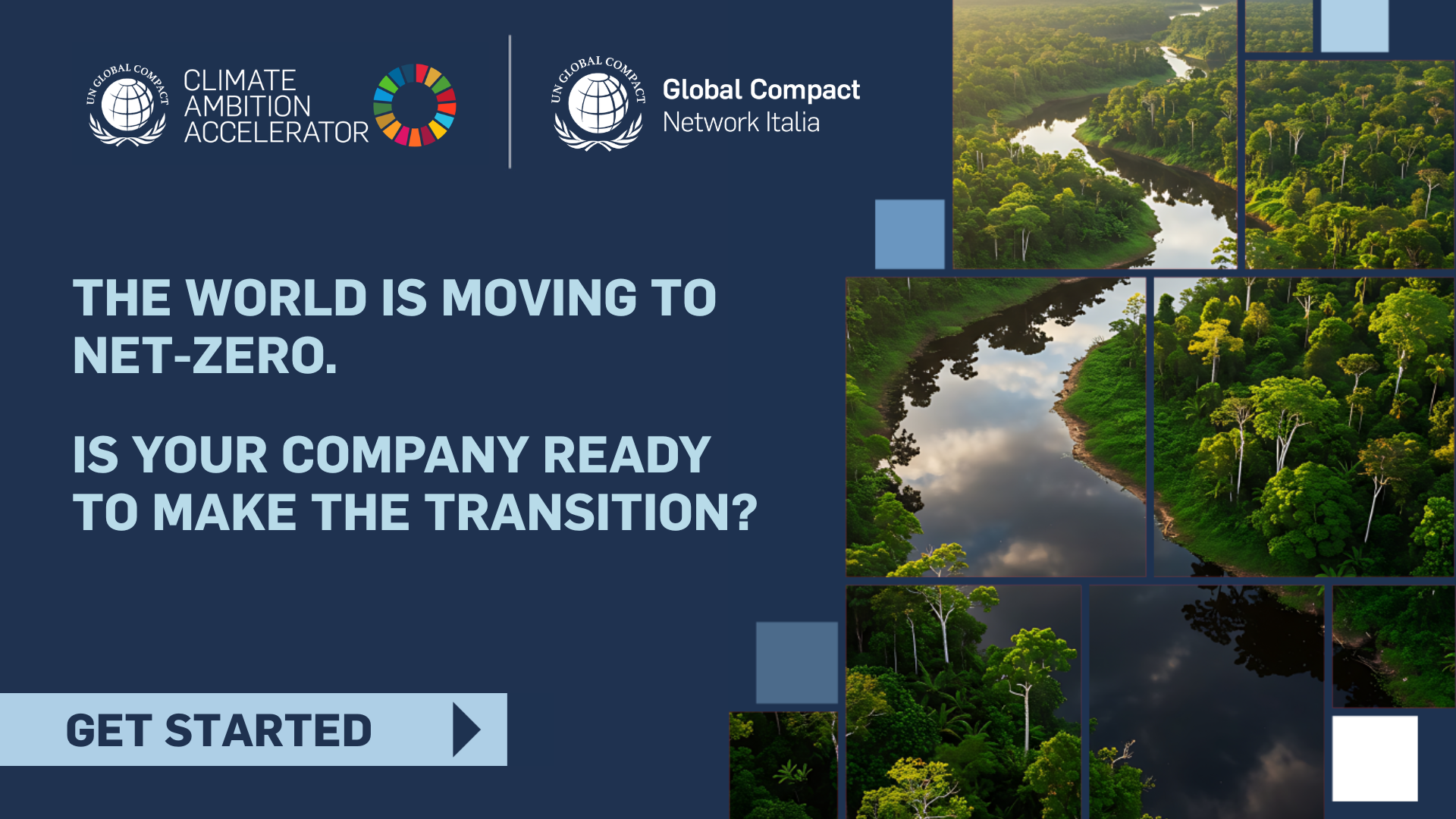 UN GLOBAL COMPACT
CLIMATE AMBITION ACCELERATOR

UN GLOBAL COMPACT
Global Compact
Network Italia

THE WORLD IS MOVING TO NET-ZERO.

IS YOUR COMPANY READY TO MAKE THE TRANSITION?

GET STARTED